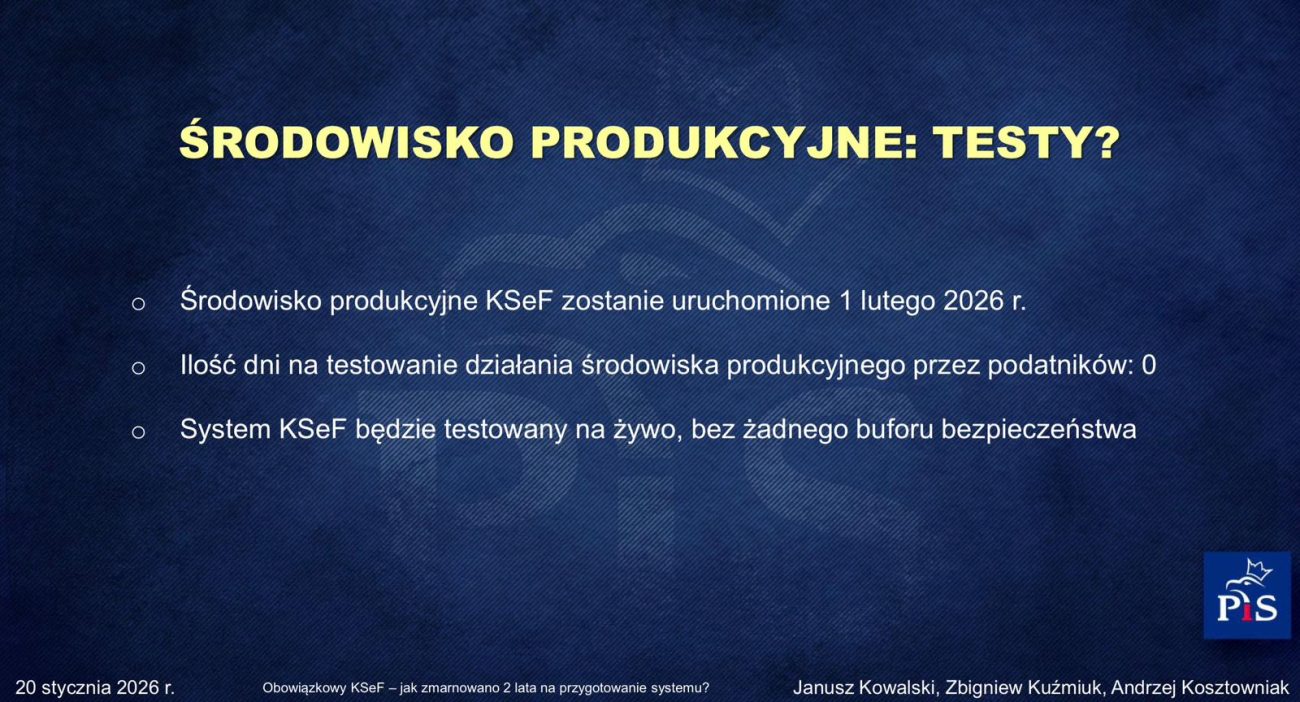 ŚRODOWISKO PRODUKCYJNE: TESTY?

o Środowisko produkcyjne KSeF zostanie uruchomione 1 lutego 2026 r.

o Ilość dni na testowanie działania środowiska produkcyjnego przez podatników: 0

o System KSeF będzie testowany na żywo, bez żadnego buforu bezpieczeństwa

PiS

20 stycznia 2026 r.

Obowiązkowy KSeF – jak zmarnowano 2 lata na przygotowanie systemu?

Janusz Kowalski, Zbigniew Kuźmiuk, Andrzej Kosztowniak